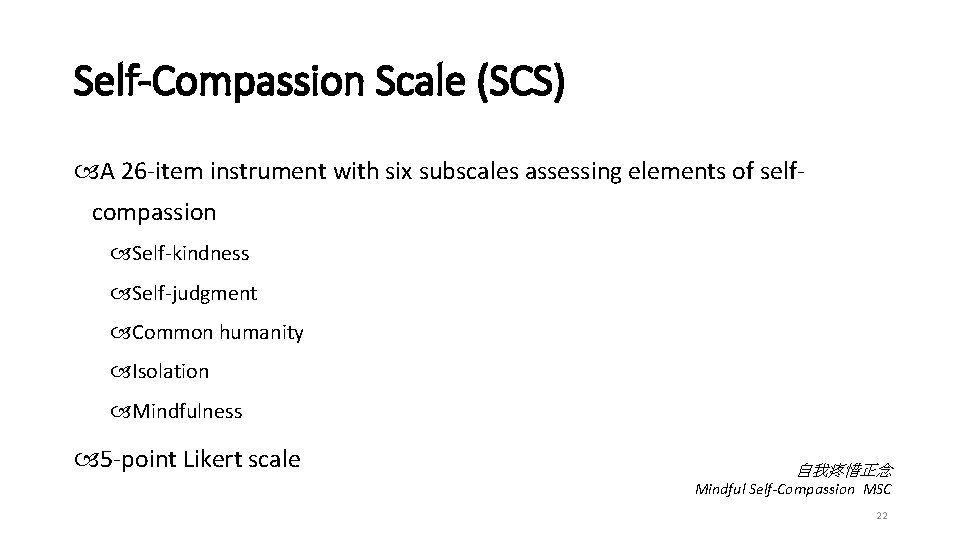 Self-Compassion Scale (SCS)

A 26-item instrument with six subscales assessing elements of self-compassion

Self-kindness

Self-judgment

Common humanity

Isolation

Mindfulness

5-point Likert scale

自我疼惜正念
Mindful Self-Compassion MSC

22